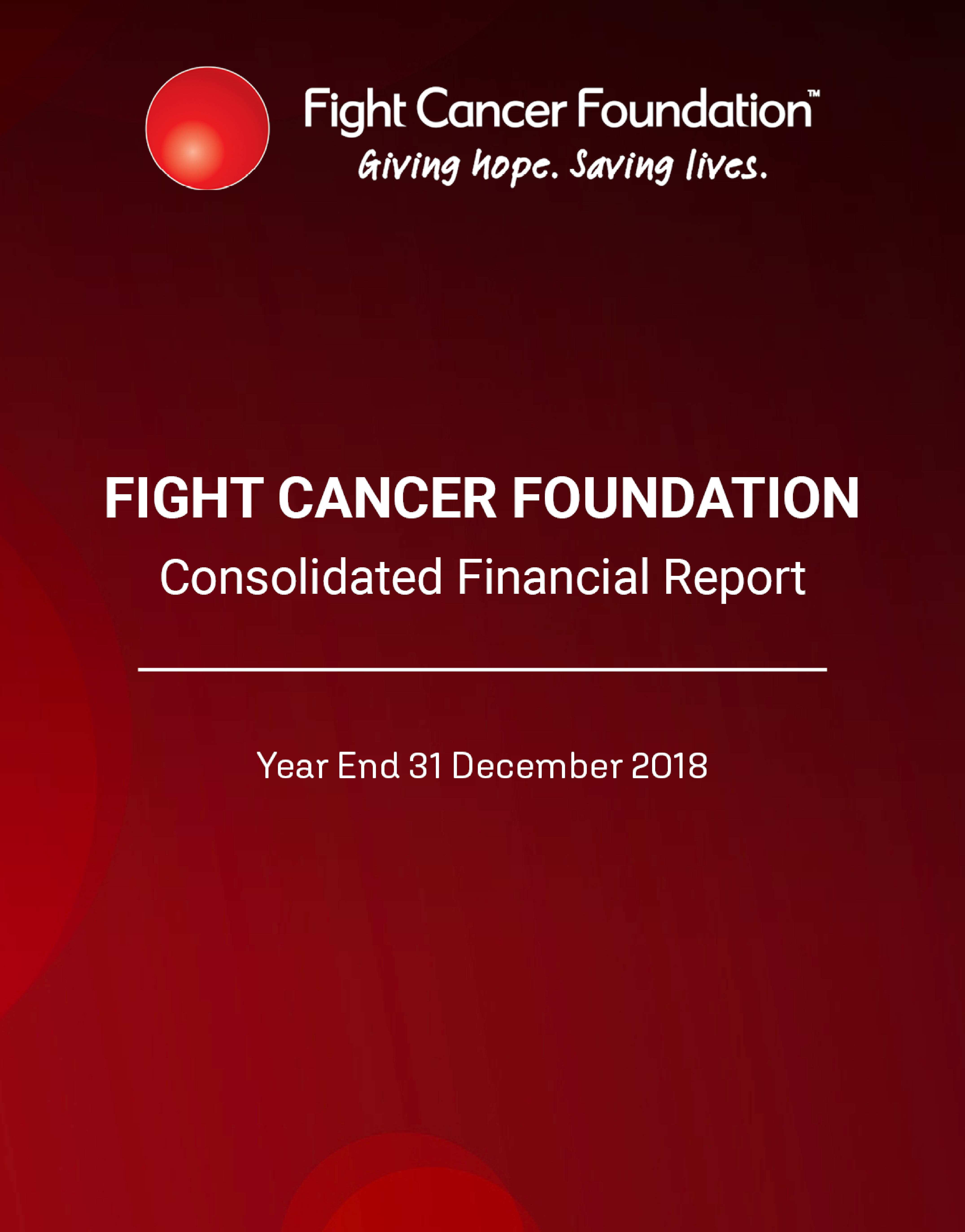 Fight Cancer Foundation™
Giving hope. Saving lives.

FIGHT CANCER FOUNDATION
Consolidated Financial Report

Year End 31 December 2018